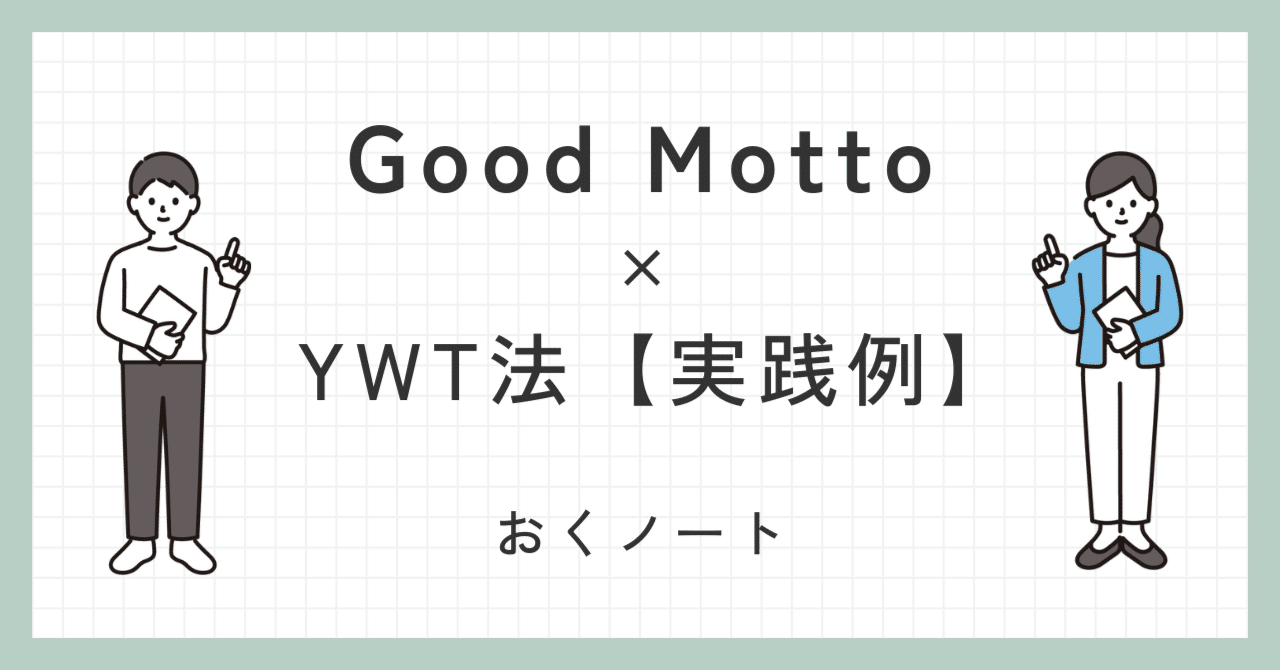 Good Motto
×
YWT法【実践例】

おくノート